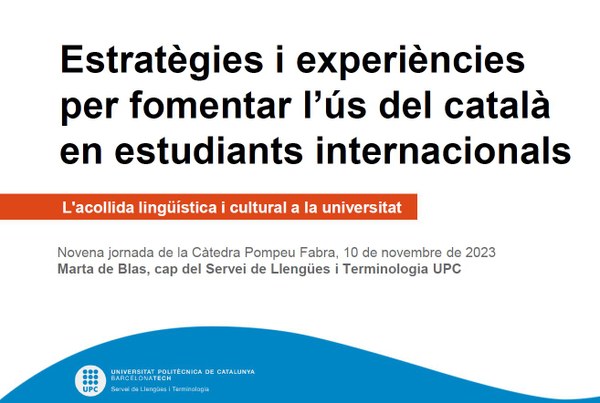 Estratègies i experiències per fomentar l'ús del català en estudiants internacionals

L'acollida lingüística i cultural a la universitat

Novena jornada de la Càtedra Pompeu Fabra, 10 de novembre de 2023
Marta de Blas, cap del Servei de Llengües i Terminologia UPC

UPC
UNIVERSITAT POLITÈCNICA DE CATALUNYA
BARCELONATECH
Servei de Llengües i Terminologia